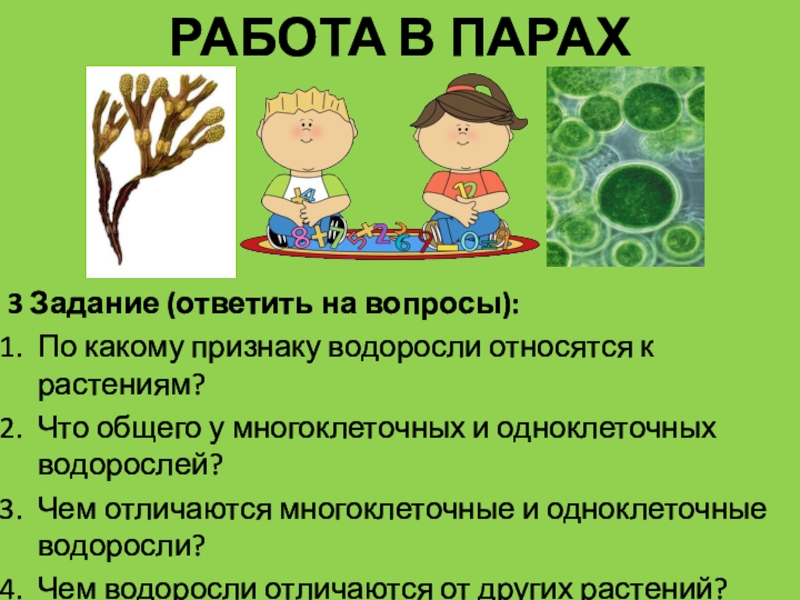 РАБОТА В ПАРАХ

3 Задание (ответить на вопросы):

1. По какому признаку водоросли относятся к растениям?
2. Что общего у многоклеточных и одноклеточных водорослей?
3. Чем отличаются многоклеточные и одноклеточные водоросли?
4. Чем водоросли отличаются от других растений?